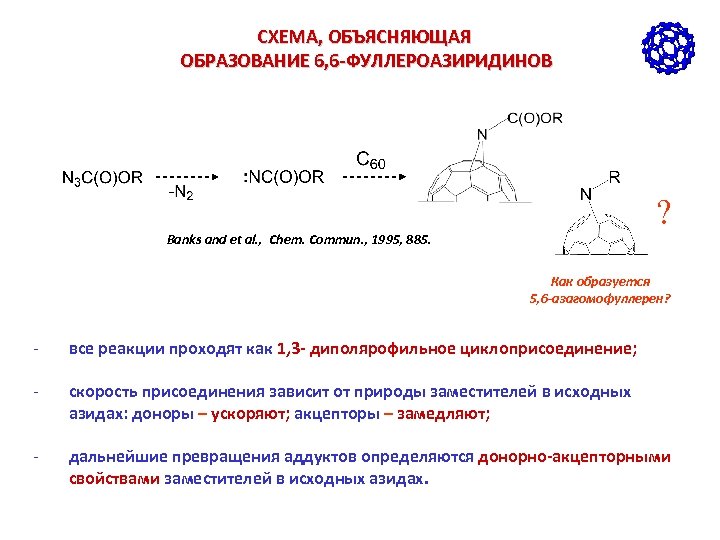 СХЕМА, ОБЪЯСНЯЮЩАЯ
ОБРАЗОВАНИЕ 6,6-ФУЛЛЕРОАЗИРИДИНОВ

$N_3C(O)OR$ $-N_2$ $:NC(O)OR$ $C_{60}$ N C(O)OR

N R

?

Banks and et al., Chem. Commun., 1995, 885.

Как образуется 5,6-азагомофуллерен?

- все реакции проходят как 1,3- диполярофильное циклоприсоединение;

- скорость присоединения зависит от природы заместителей в исходных азидах: доноры – ускоряют; акцепторы – замедляют;

- дальнейшие превращения аддуктов определяются донорно-акцепторными свойствами заместителей в исходных азидах.